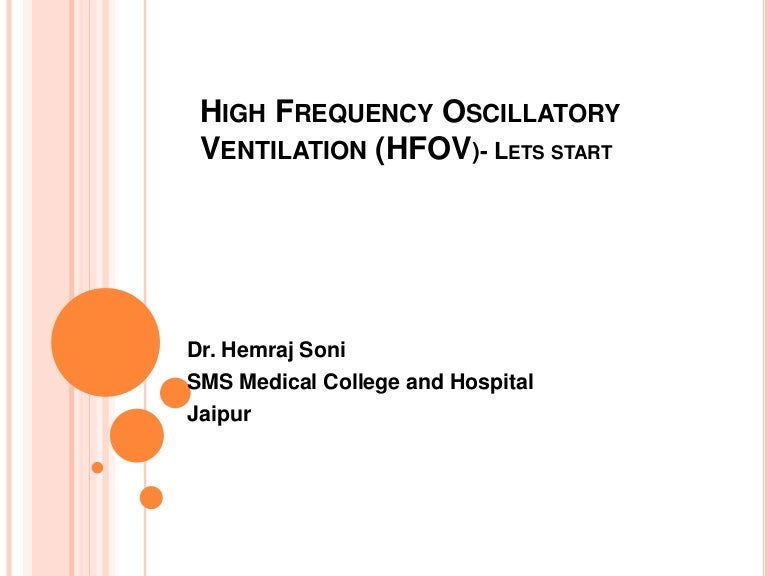 HIGH FREQUENCY OSCILLATORY VENTILATION (HFOV)- LETS START

Dr. Hemraj Soni
SMS Medical College and Hospital
Jaipur